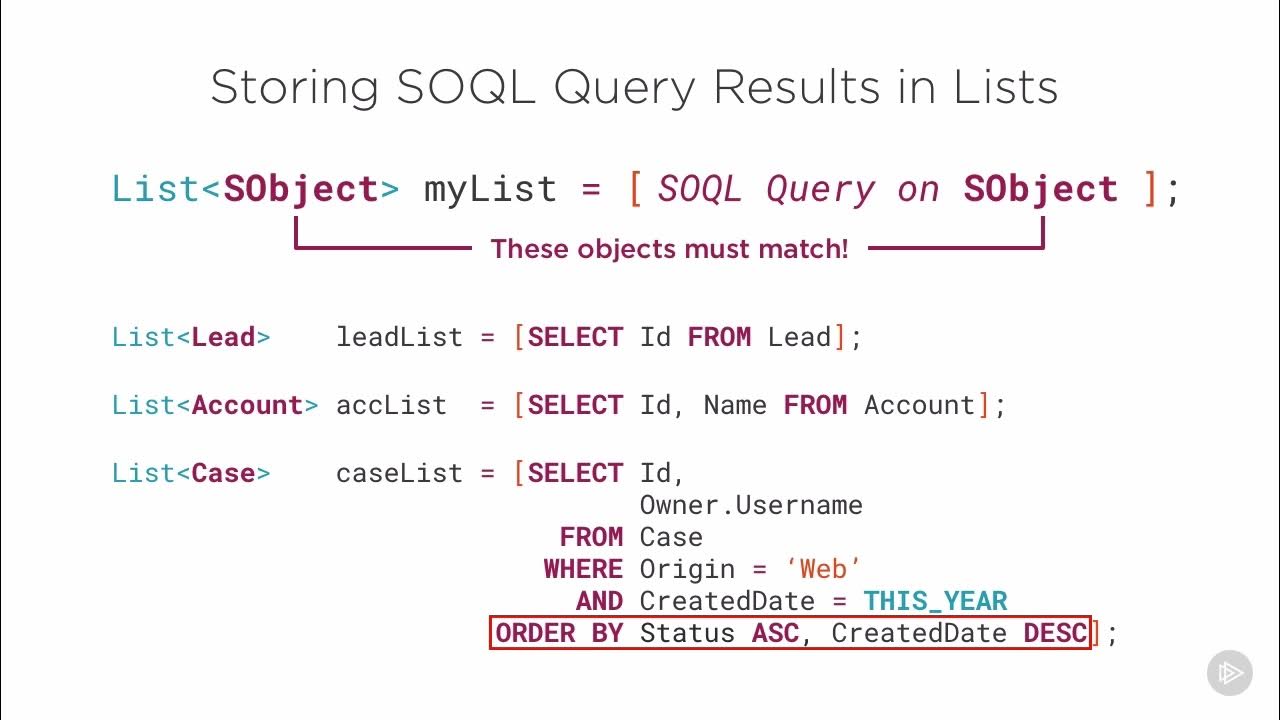 Storing SOQL Query Results in Lists

List<SObject> myList = [ SOQL Query on SObject ];

These objects must match!

List<Lead>    leadList = [SELECT Id FROM Lead];

List<Account> accList  = [SELECT Id, Name FROM Account];

List<Case>    caseList = [SELECT Id,
                                 Owner.Username
                            FROM Case
                           WHERE Origin = 'Web'
                             AND CreatedDate = THIS_YEAR
                        ORDER BY Status ASC, CreatedDate DESC];